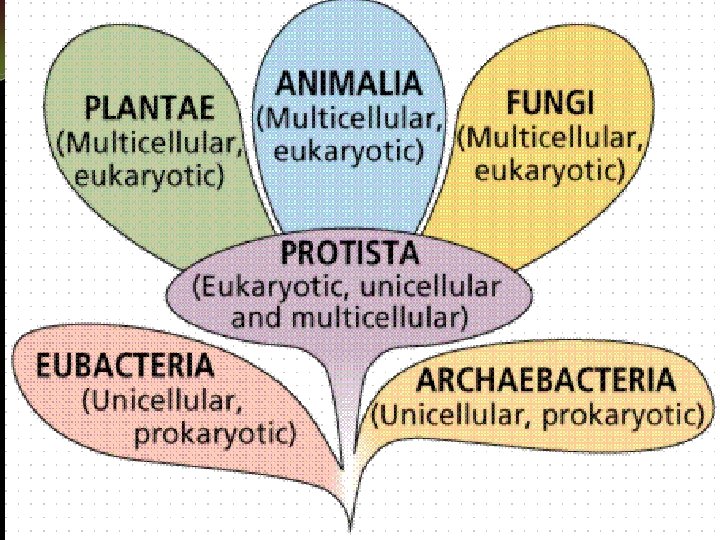 PLANTAE
(Multicellular, eukaryotic)

ANIMALIA
(Multicellular, eukaryotic)

FUNGI
(Multicellular, eukaryotic)

PROTISTA
(Eukaryotic, unicellular and multicellular)

EUBACTERIA
(Unicellular, prokaryotic)

ARCHAEBACTERIA
(Unicellular, prokaryotic)